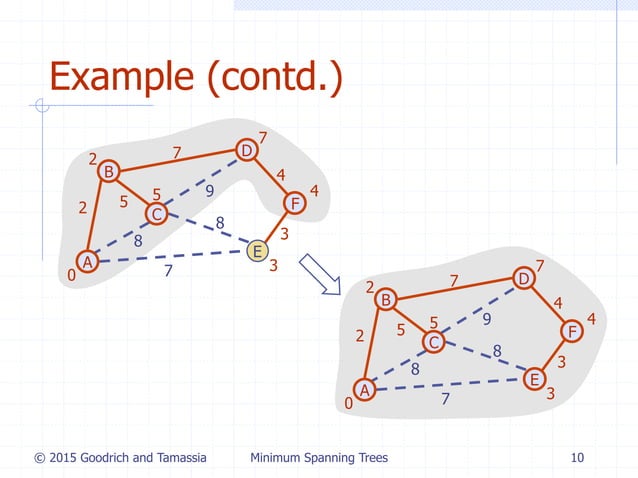 Example (contd.)

2
B
7
D
7
2
5
5
C
9
4
F
4
8
8
3
A
0
7
E
3

2
B
7
D
7
2
5
5
C
9
4
F
4
8
8
3
A
0
7
E
3

© 2015 Goodrich and Tamassia
Minimum Spanning Trees
10